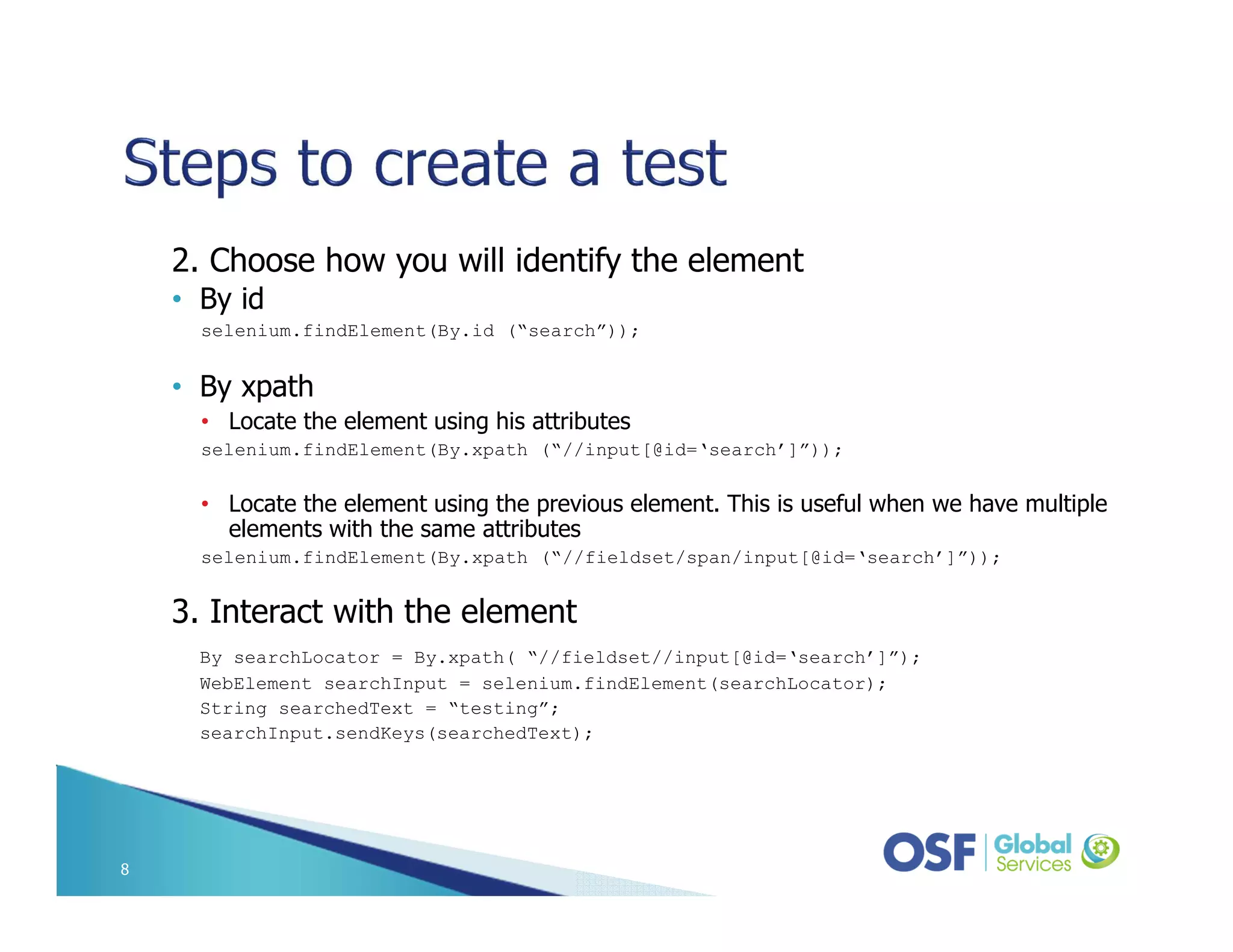 Steps to create a test

2. Choose how you will identify the element

• By id

selenium.findElement(By.id (“search”));

• By xpath

• Locate the element using his attributes

selenium.findElement(By.xpath (“//input[@id=‘search’]”));

• Locate the element using the previous element. This is useful when we have multiple elements with the same attributes

selenium.findElement(By.xpath (“//fieldset/span/input[@id=‘search’]”));

3. Interact with the element

By searchLocator = By.xpath( “//fieldset//input[@id=‘search’]”);
WebElement searchInput = selenium.findElement(searchLocator);
String searchedText = “testing”;
searchInput.sendKeys(searchedText);

8

OSF Global Services